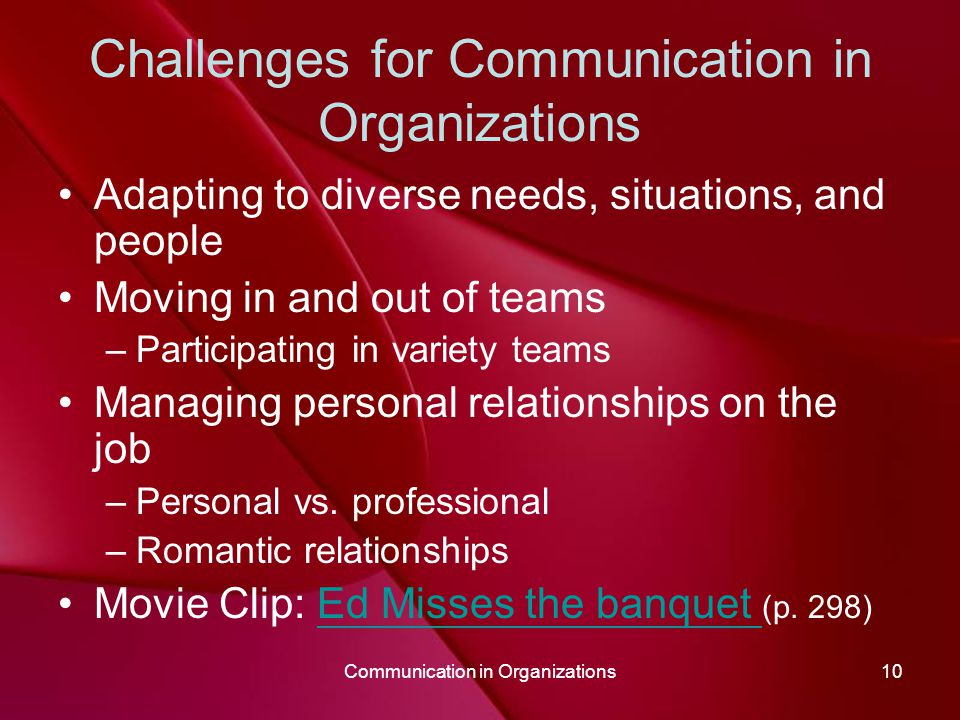 Challenges for Communication in Organizations

• Adapting to diverse needs, situations, and people
• Moving in and out of teams
– Participating in variety teams
• Managing personal relationships on the job
– Personal vs. professional
– Romantic relationships
• Movie Clip: Ed Misses the banquet (p. 298)

Communication in Organizations

10